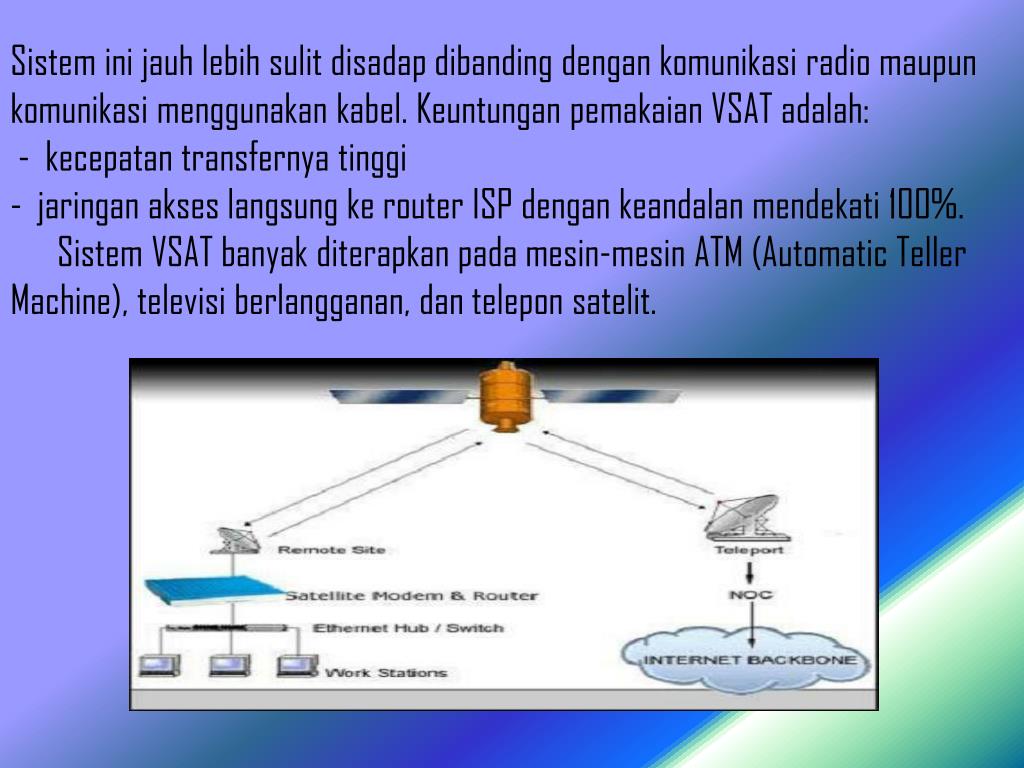 Sistem ini jauh lebih sulit disadap dibanding dengan komunikasi radio maupun komunikasi menggunakan kabel. Keuntungan pemakaian VSAT adalah:
- kecepatan transfernya tinggi
- jaringan akses langsung ke router ISP dengan keandalan mendekati 100%.
Sistem VSAT banyak diterapkan pada mesin-mesin ATM (Automatic Teller Machine), televisi berlangganan, dan telepon satelit.

Remote Site
Satellite Modem & Router
Ethernet Hub / Switch
Work Stations
Teleport
NOC
INTERNET BACKBONE